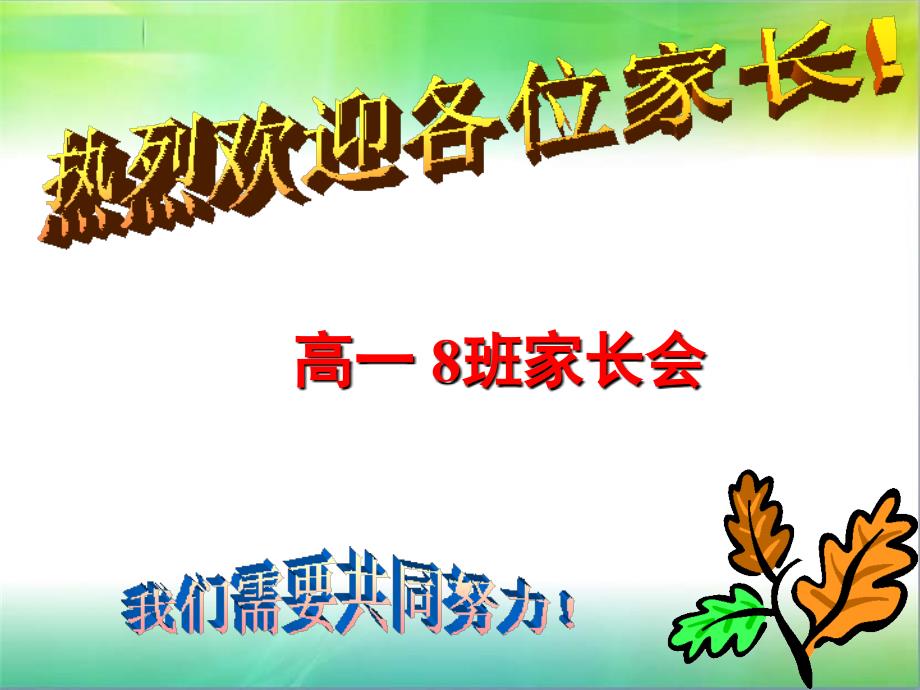 热烈欢迎各位家长!

高一 8班家长会

我们需要共同努力!